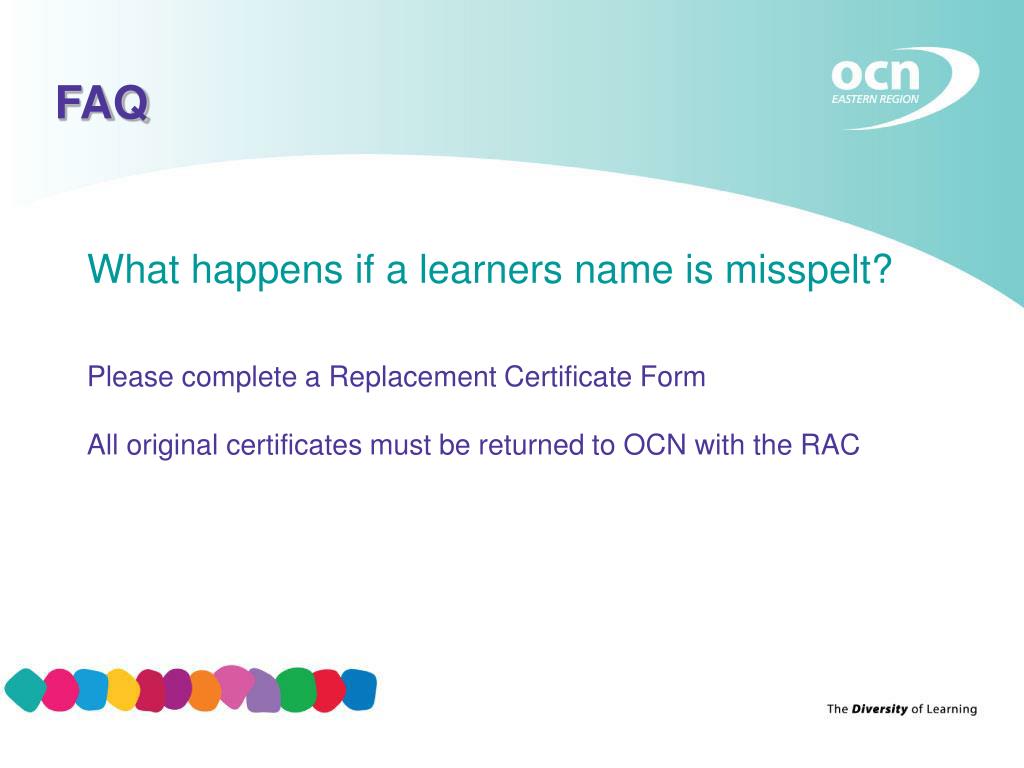 FAQ

ocn
EASTERN REGION

What happens if a learners name is misspelt?

Please complete a Replacement Certificate Form

All original certificates must be returned to OCN with the RAC

The Diversity of Learning